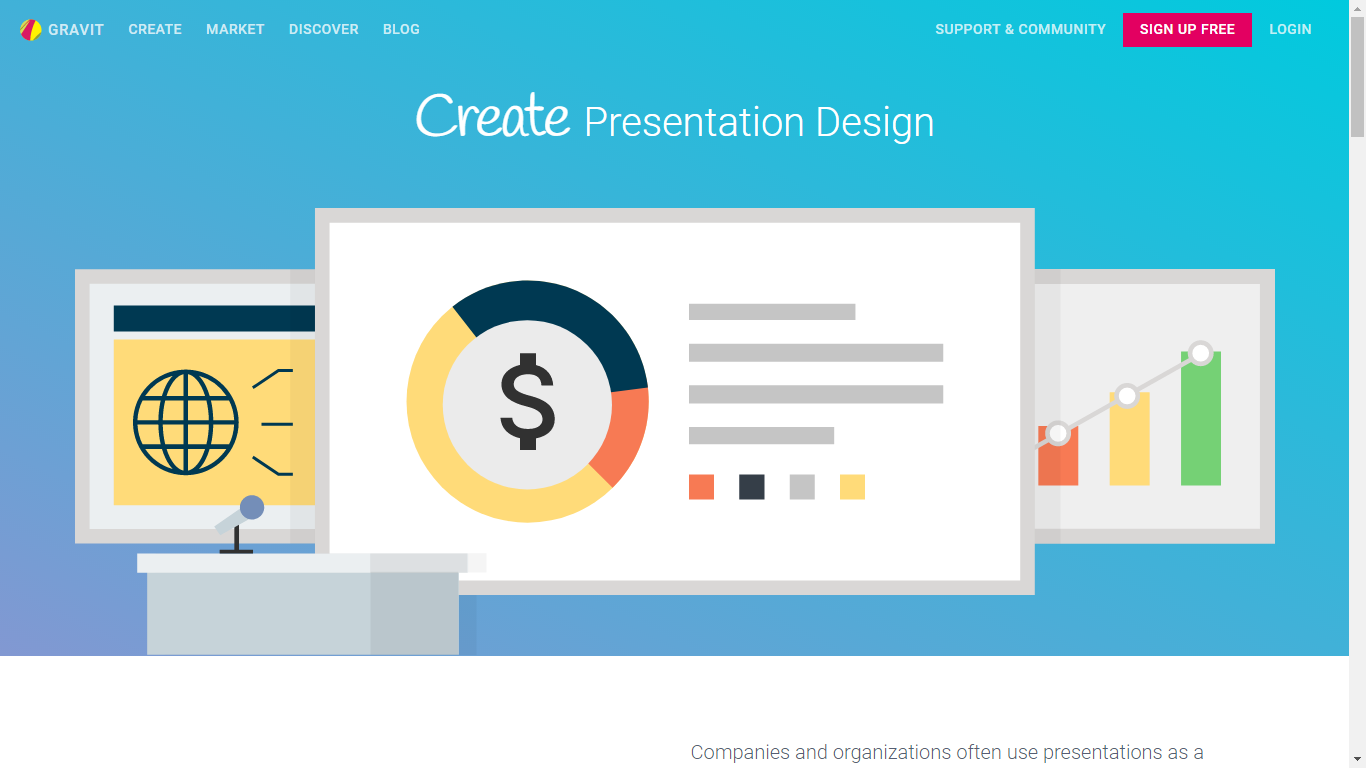 GRAVIT CREATE MARKET DISCOVER BLOG

SUPPORT & COMMUNITY SIGN UP FREE LOGIN

Create Presentation Design

$

Companies and organizations often use presentations as a